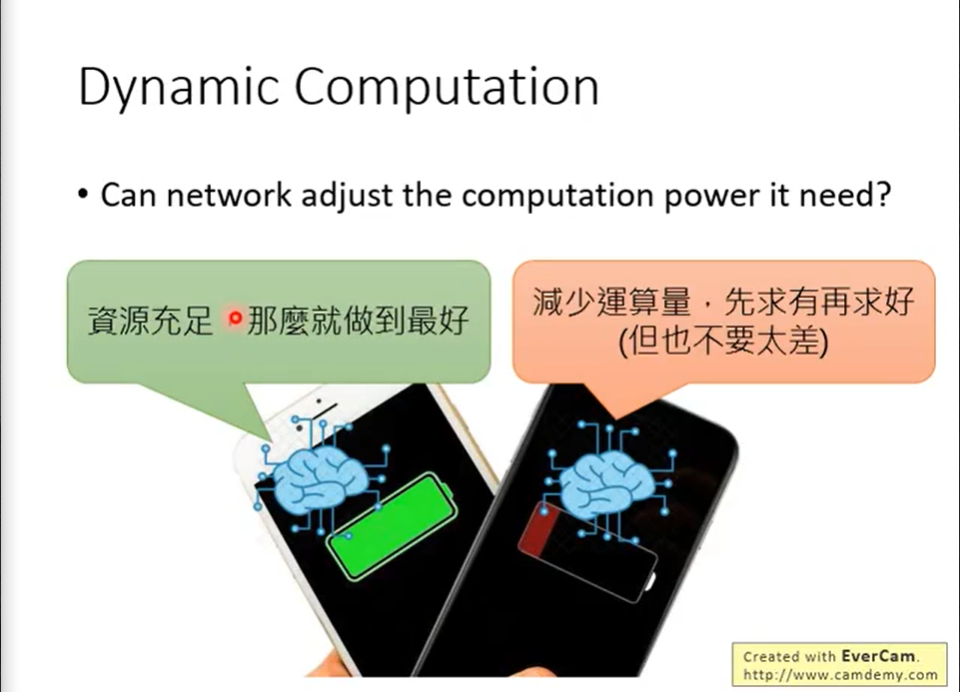 Dynamic Computation

• Can network adjust the computation power it need?

資源充足，那麼就做到最好

減少運算量，先求有再求好
(但也不要太差)

Created with EverCam.
http://www.camdemy.com